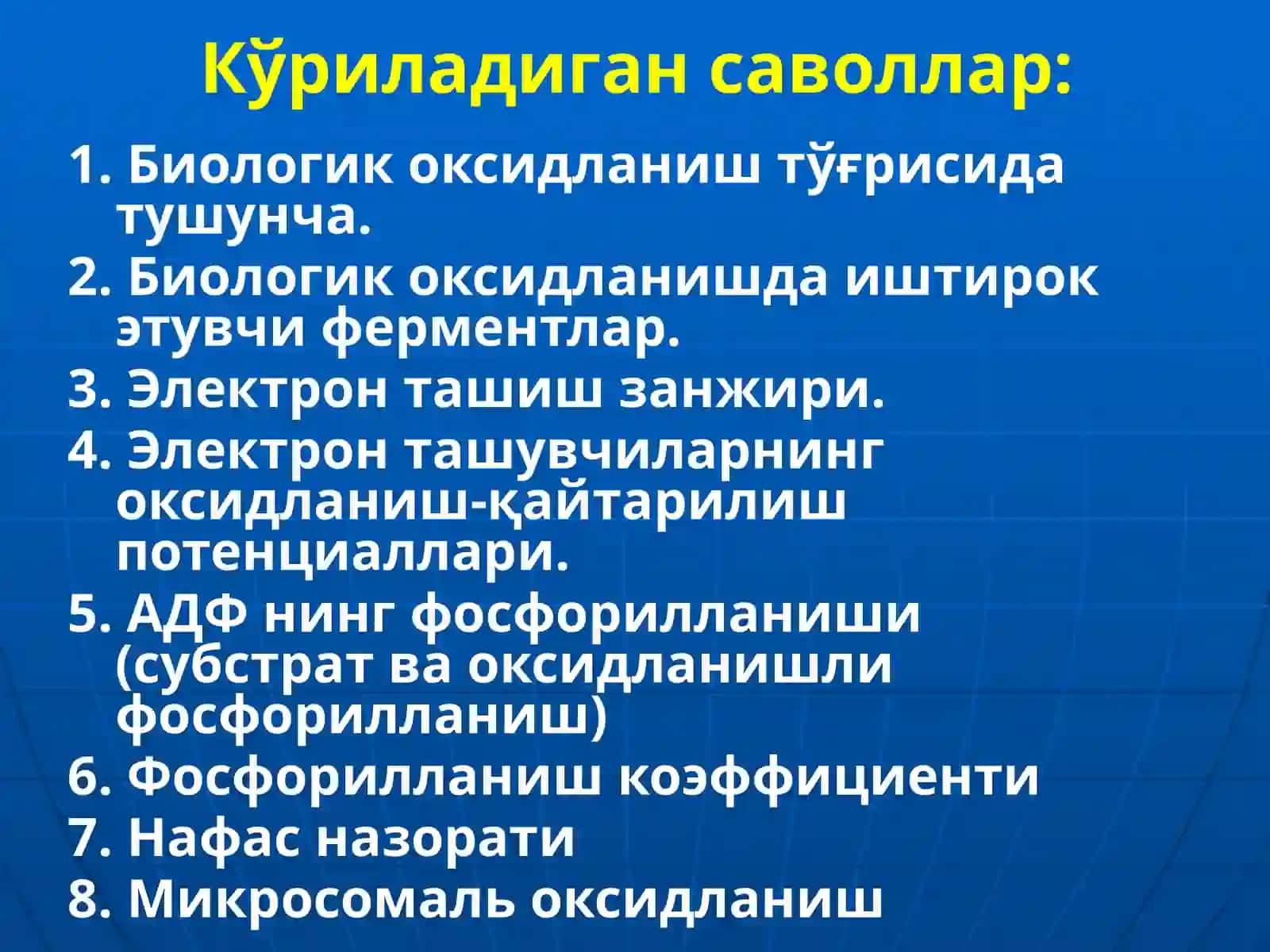 Кўриладиган саволлар:

1. Биологик оксидланиш тўғрисида тушунча.
2. Биологик оксидланишда иштирок этувчи ферментлар.
3. Электрон ташиш занжири.
4. Электрон ташувчиларнинг оксидланиш-қайтарилиш потенциаллари.
5. АДФ нинг фосфорилланиши (субстрат ва оксидланишли фосфорилланиш)
6. Фосфорилланиш коэффициенти
7. Нафас назорати
8. Микросомаль оксидланиш